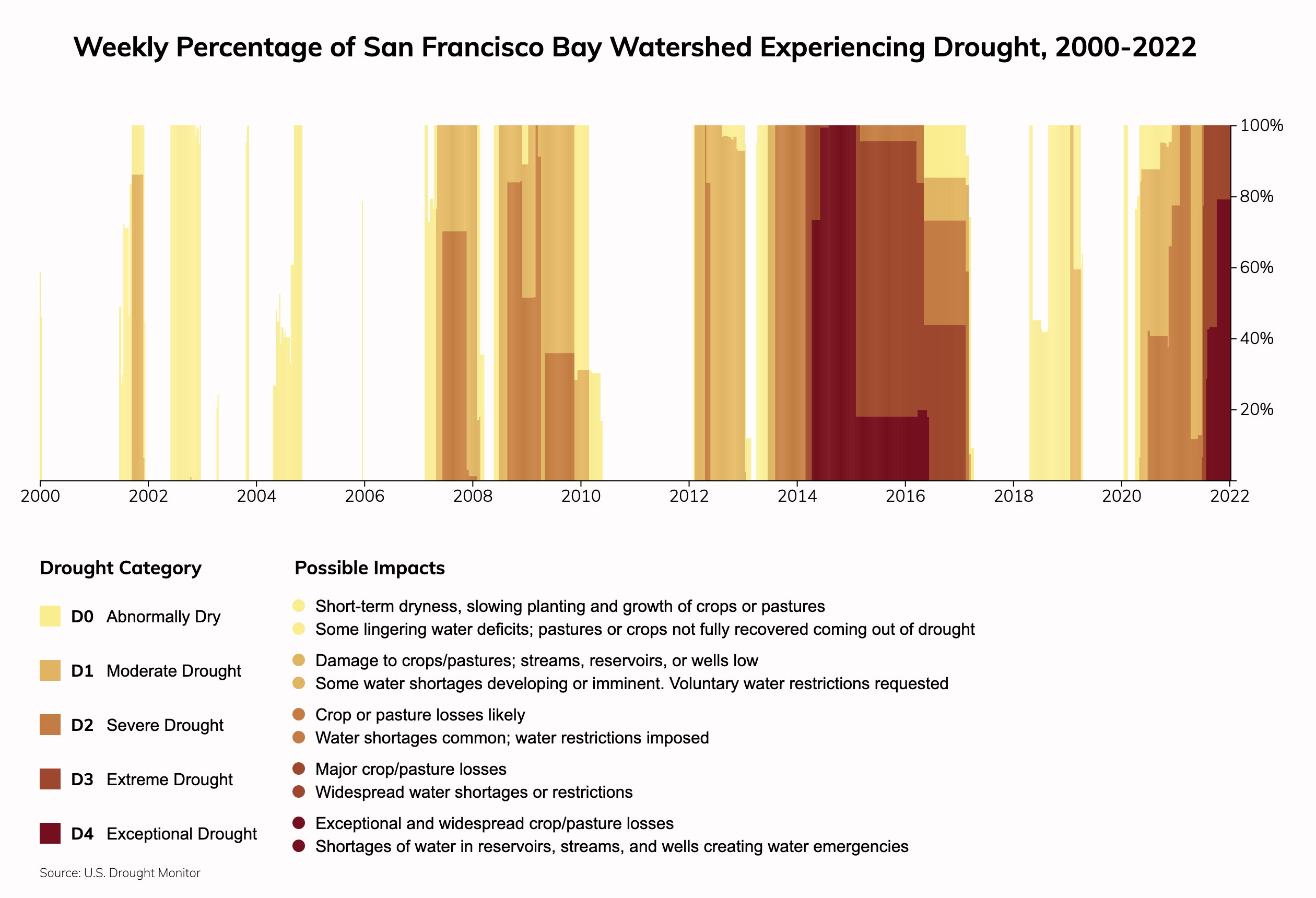 Weekly Percentage of San Francisco Bay Watershed Experiencing Drought, 2000-2022

100%
80%
60%
40%
20%

2000
2002
2004
2006
2008
2010
2012
2014
2016
2018
2020
2022

Drought Category

D0 Abnormally Dry

D1 Moderate Drought

D2 Severe Drought

D3 Extreme Drought

D4 Exceptional Drought

Possible Impacts

Short-term dryness, slowing planting and growth of crops or pastures
Some lingering water deficits; pastures or crops not fully recovered coming out of drought

Damage to crops/pastures; streams, reservoirs, or wells low
Some water shortages developing or imminent. Voluntary water restrictions requested

Crop or pasture losses likely
Water shortages common; water restrictions imposed

Major crop/pasture losses
Widespread water shortages or restrictions

Exceptional and widespread crop/pasture losses
Shortages of water in reservoirs, streams, and wells creating water emergencies

Source: U.S. Drought Monitor